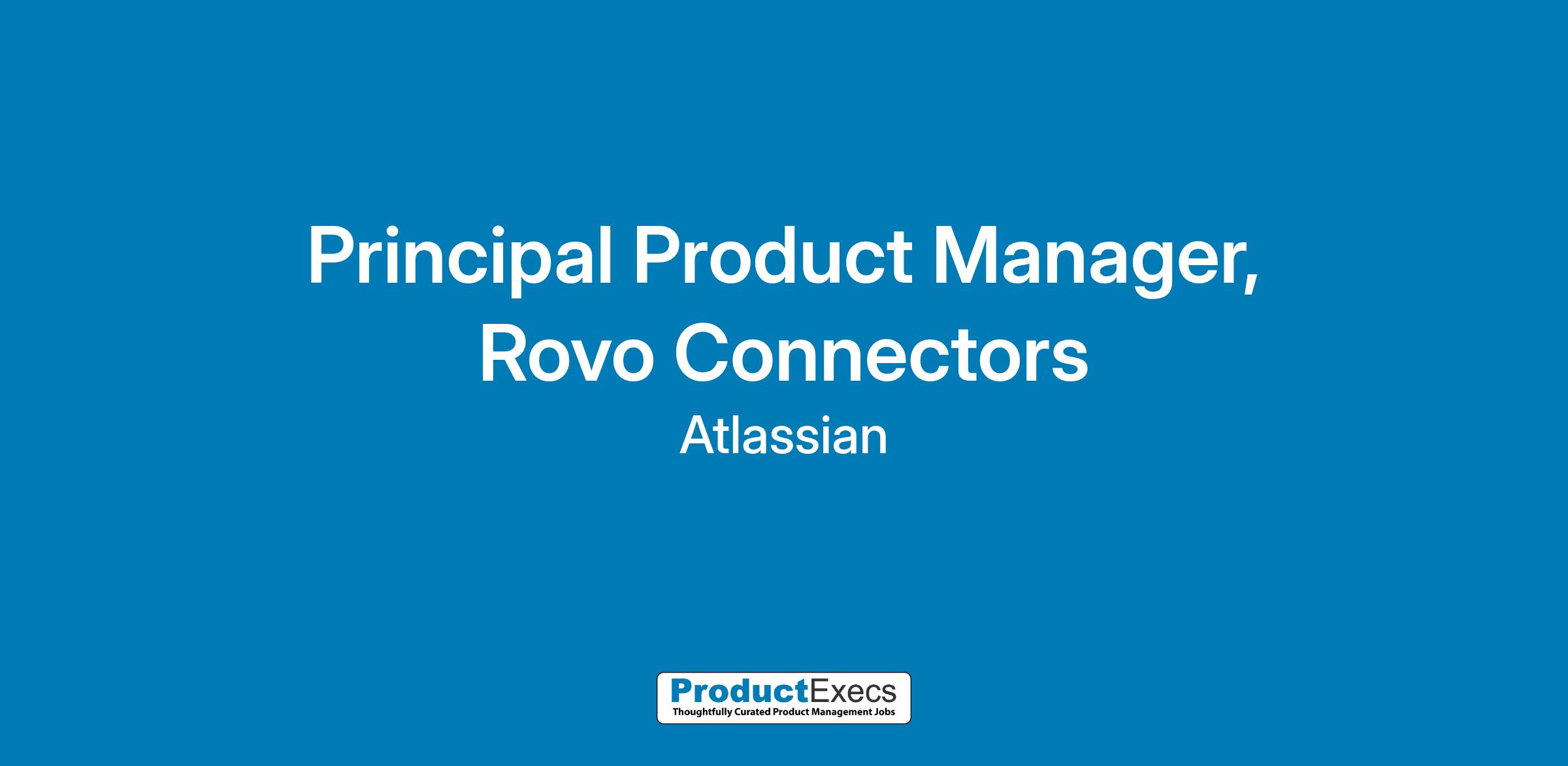 Principal Product Manager, Rovo Connectors

Atlassian

ProductExecs
Thoughtfully Curated Product Management Jobs